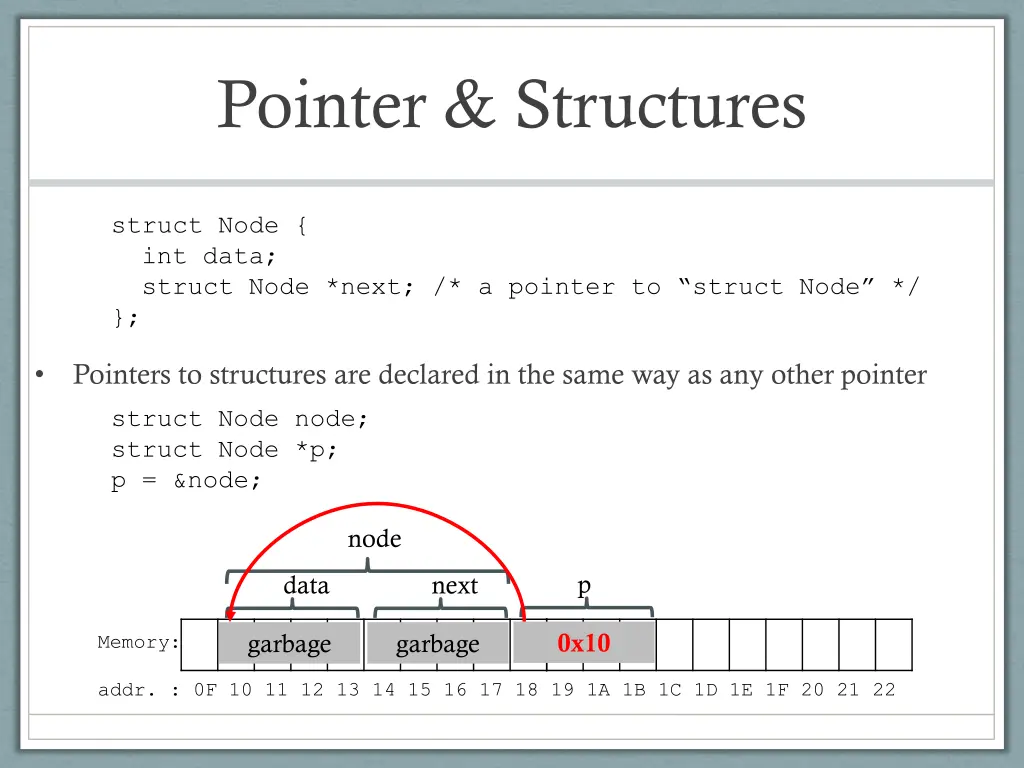 Pointer & Structures

struct Node {
  int data;
  struct Node *next; /* a pointer to “struct Node” */
};

• Pointers to structures are declared in the same way as any other pointer

struct Node node;
struct Node *p;
p = &node;

node

data

next

p

Memory: garbage garbage 0x10

addr. : 0F 10 11 12 13 14 15 16 17 18 19 1A 1B 1C 1D 1E 1F 20 21 22